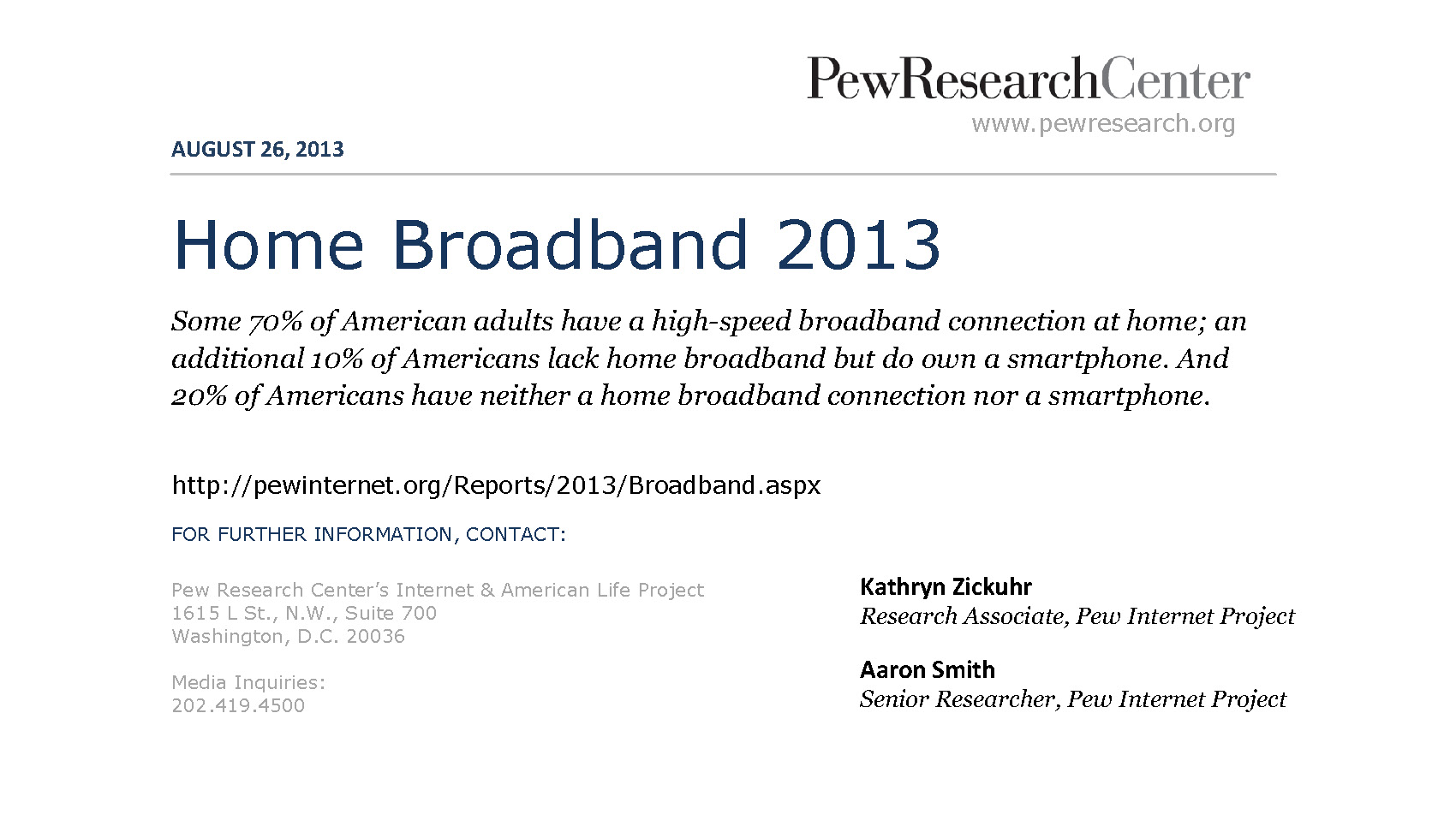 PewResearchCenter
www.pewresearch.org

AUGUST 26, 2013

Home Broadband 2013

Some 70% of American adults have a high-speed broadband connection at home; an additional 10% of Americans lack home broadband but do own a smartphone. And 20% of Americans have neither a home broadband connection nor a smartphone.

http://pewinternet.org/Reports/2013/Broadband.aspx

FOR FURTHER INFORMATION, CONTACT:

Pew Research Center's Internet & American Life Project
1615 L St., N.W., Suite 700
Washington, D.C. 20036

Media Inquiries:
202.419.4500

Kathryn Zickuhr
Research Associate, Pew Internet Project

Aaron Smith
Senior Researcher, Pew Internet Project